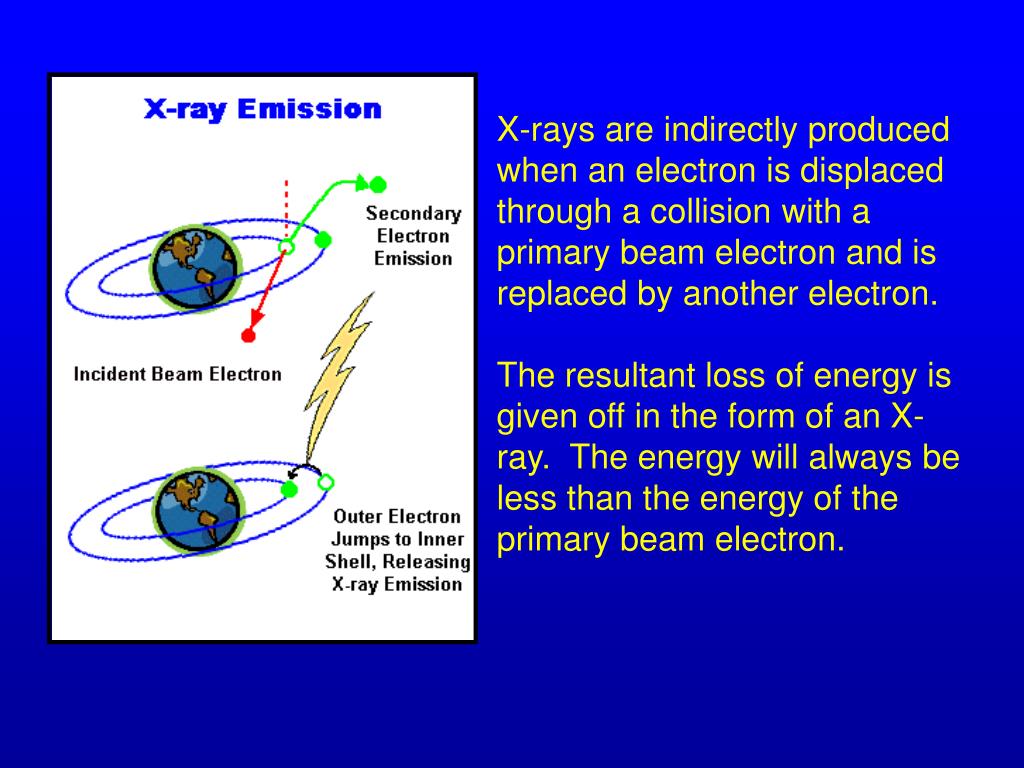 X-ray Emission

Secondary Electron Emission

Incident Beam Electron

Outer Electron Jumps to Inner Shell, Releasing X-ray Emission

X-rays are indirectly produced when an electron is displaced through a collision with a primary beam electron and is replaced by another electron.

The resultant loss of energy is given off in the form of an X-ray. The energy will always be less than the energy of the primary beam electron.